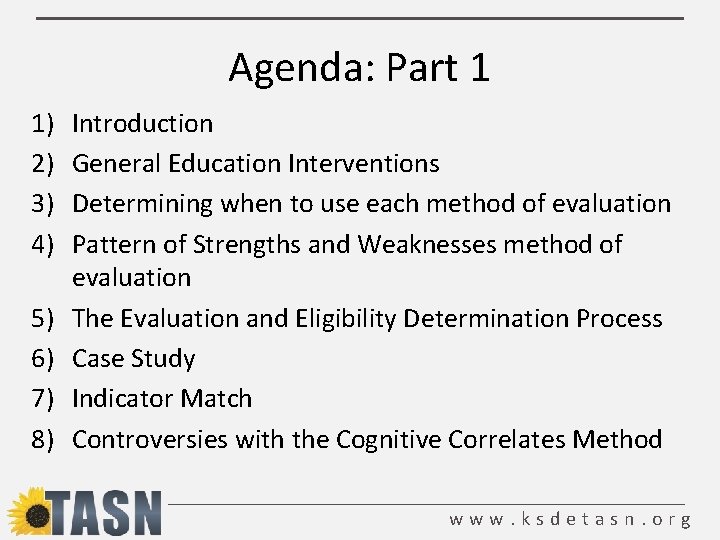 Agenda: Part 1

1) Introduction
2) General Education Interventions
3) Determining when to use each method of evaluation
4) Pattern of Strengths and Weaknesses method of evaluation
5) The Evaluation and Eligibility Determination Process
6) Case Study
7) Indicator Match
8) Controversies with the Cognitive Correlates Method

TASN

www.ksdetasn.org